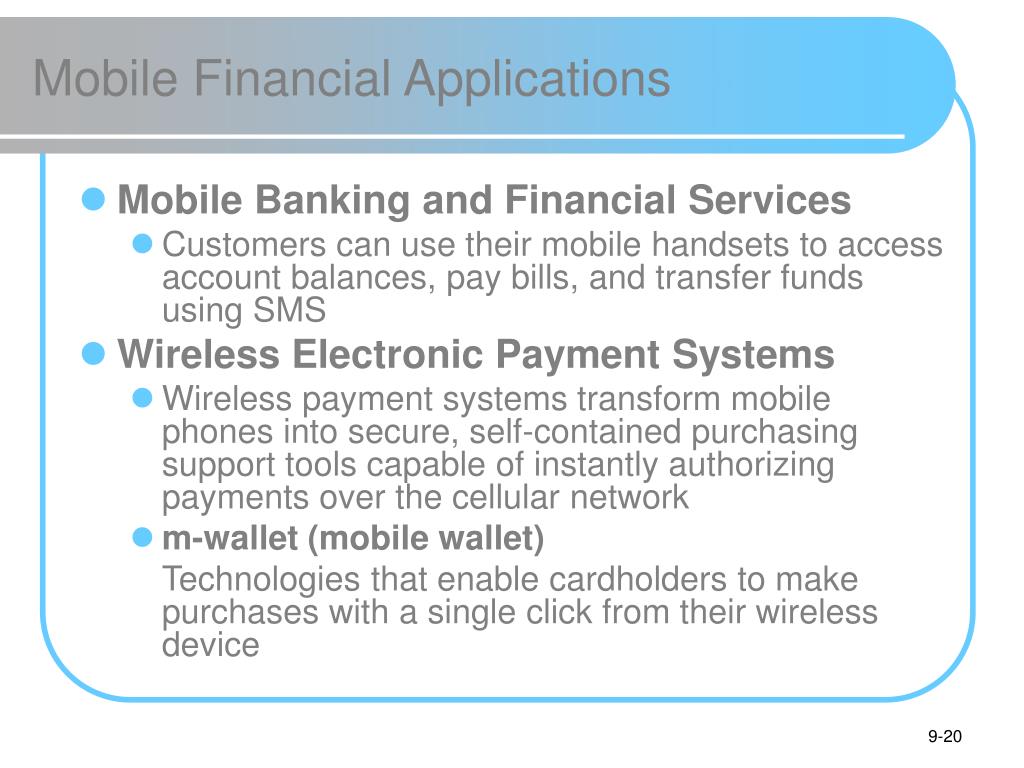 Mobile Financial Applications

Mobile Banking and Financial Services

Customers can use their mobile handsets to access account balances, pay bills, and transfer funds using SMS

Wireless Electronic Payment Systems

Wireless payment systems transform mobile phones into secure, self-contained purchasing support tools capable of instantly authorizing payments over the cellular network

m-wallet (mobile wallet)

Technologies that enable cardholders to make purchases with a single click from their wireless device

9-20